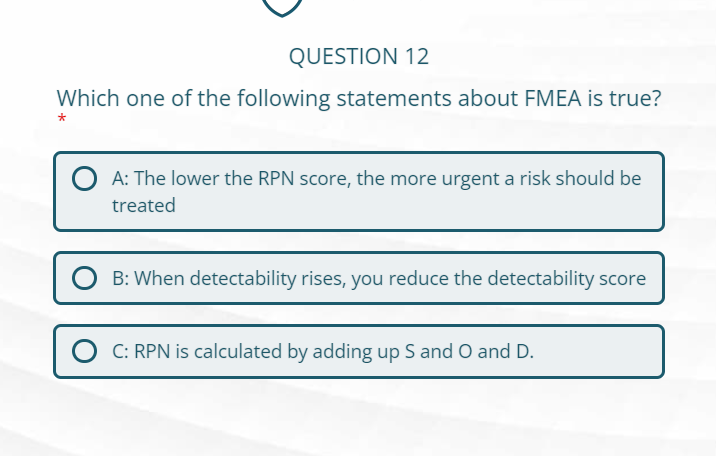 QUESTION 12

Which one of the following statements about FMEA is true?
*

A: The lower the RPN score, the more urgent a risk should be treated

B: When detectability rises, you reduce the detectability score

C: RPN is calculated by adding up S and O and D.